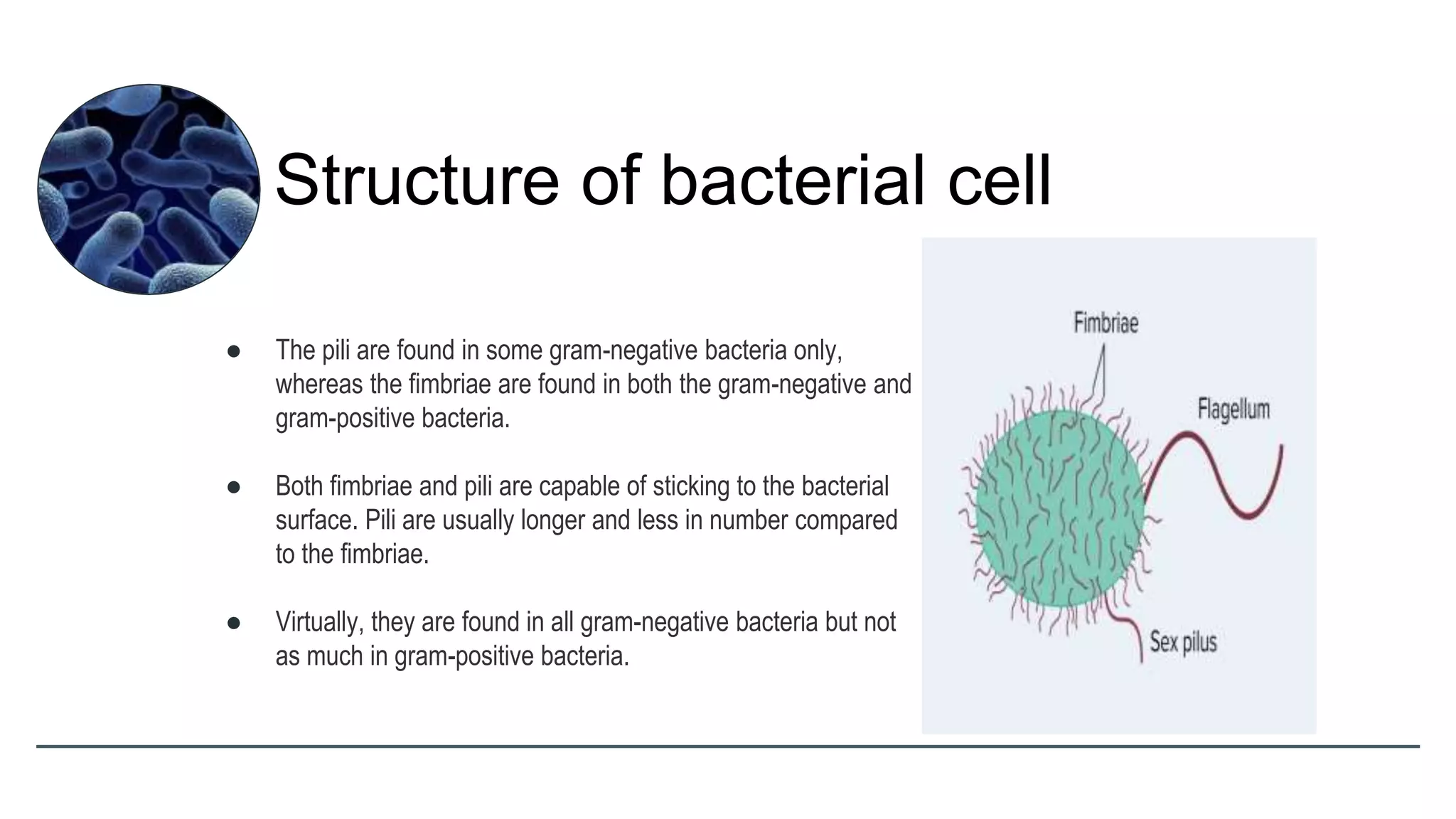 Structure of bacterial cell

● The pili are found in some gram-negative bacteria only, whereas the fimbriae are found in both the gram-negative and gram-positive bacteria.

● Both fimbriae and pili are capable of sticking to the bacterial surface. Pili are usually longer and less in number compared to the fimbriae.

● Virtually, they are found in all gram-negative bacteria but not as much in gram-positive bacteria.

Fimbriae
Flagellum
Sex pilus